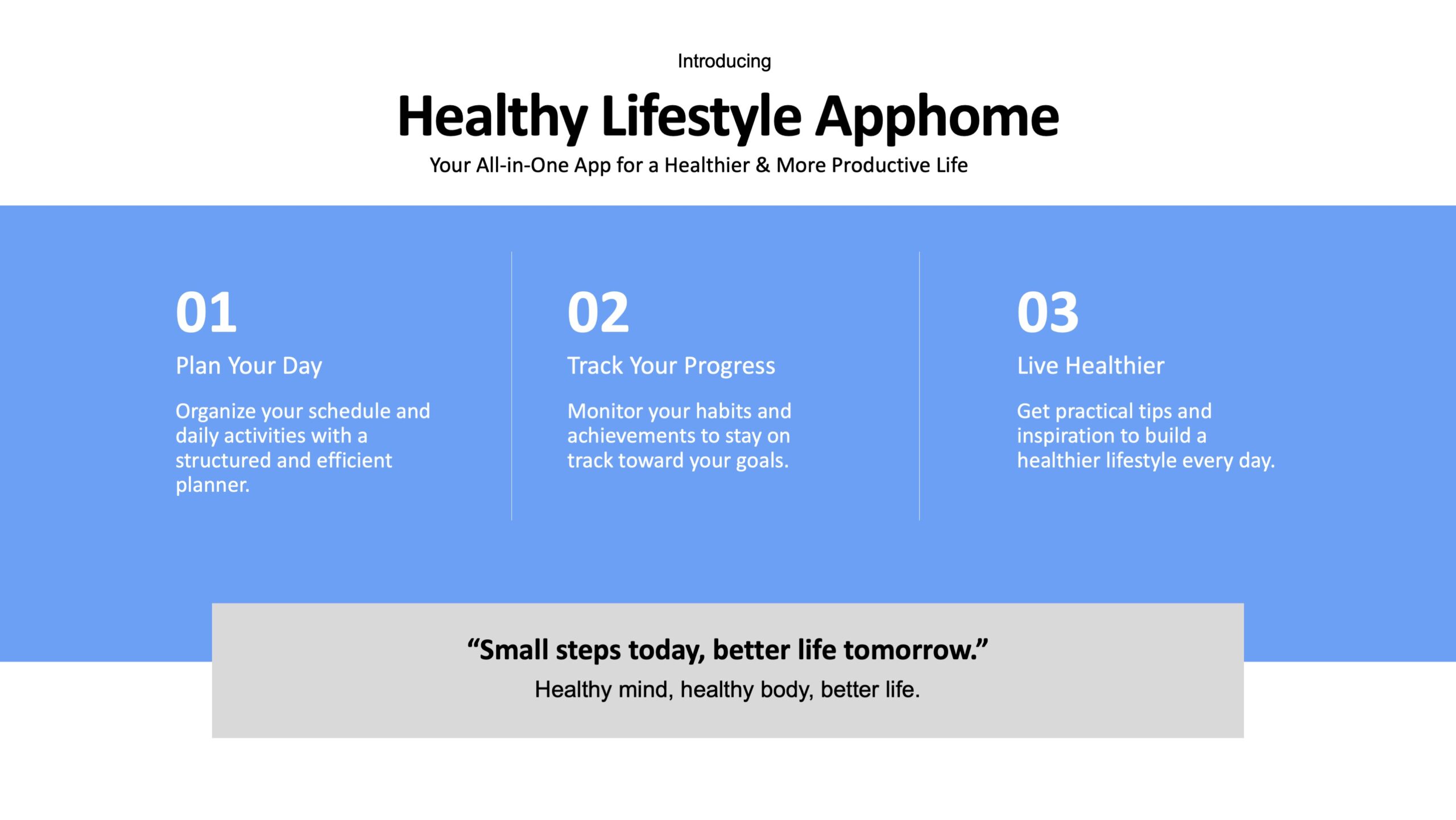 Introducing

Healthy Lifestyle Apphome

Your All-in-One App for a Healthier & More Productive Life

01

Plan Your Day

Organize your schedule and daily activities with a structured and efficient planner.

02

Track Your Progress

Monitor your habits and achievements to stay on track toward your goals.

03

Live Healthier

Get practical tips and inspiration to build a healthier lifestyle every day.

"Small steps today, better life tomorrow."

Healthy mind, healthy body, better life.